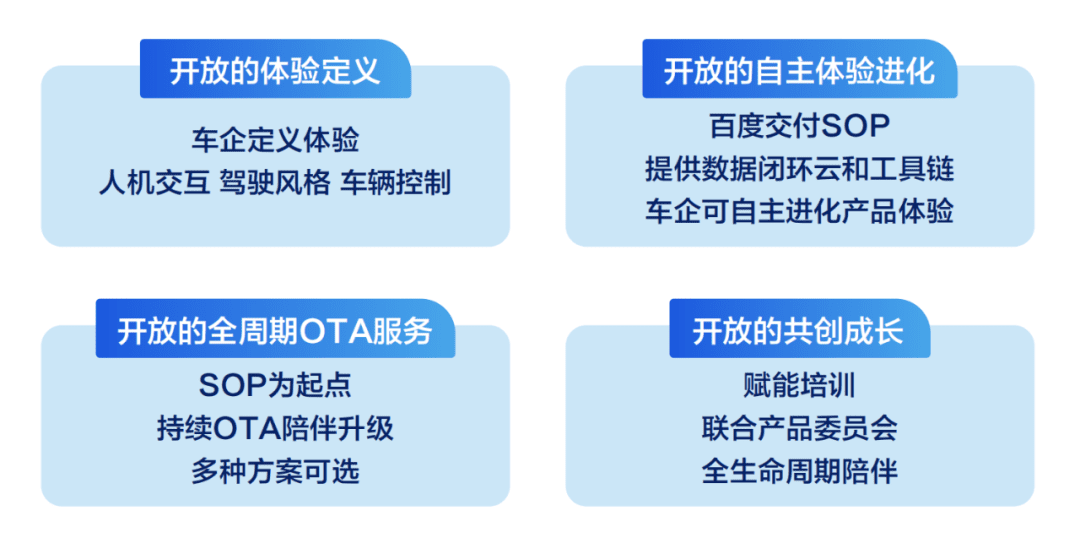 开放的体验定义

车企定义体验
人机交互 驾驶风格 车辆控制

开放的自主体验进化

百度交付SOP
提供数据闭环云和工具链
车企可自主进化产品体验

开放的全周期OTA服务

SOP为起点
持续OTA陪伴升级
多种方案可选

开放的共创成长

赋能培训
联合产品委员会
全生命周期陪伴